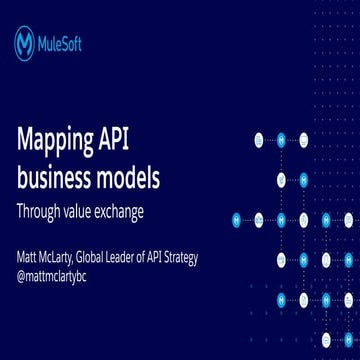 MuleSoft

Mapping API business models

Through value exchange

Matt McLarty, Global Leader of API Strategy
@mattmclartybc